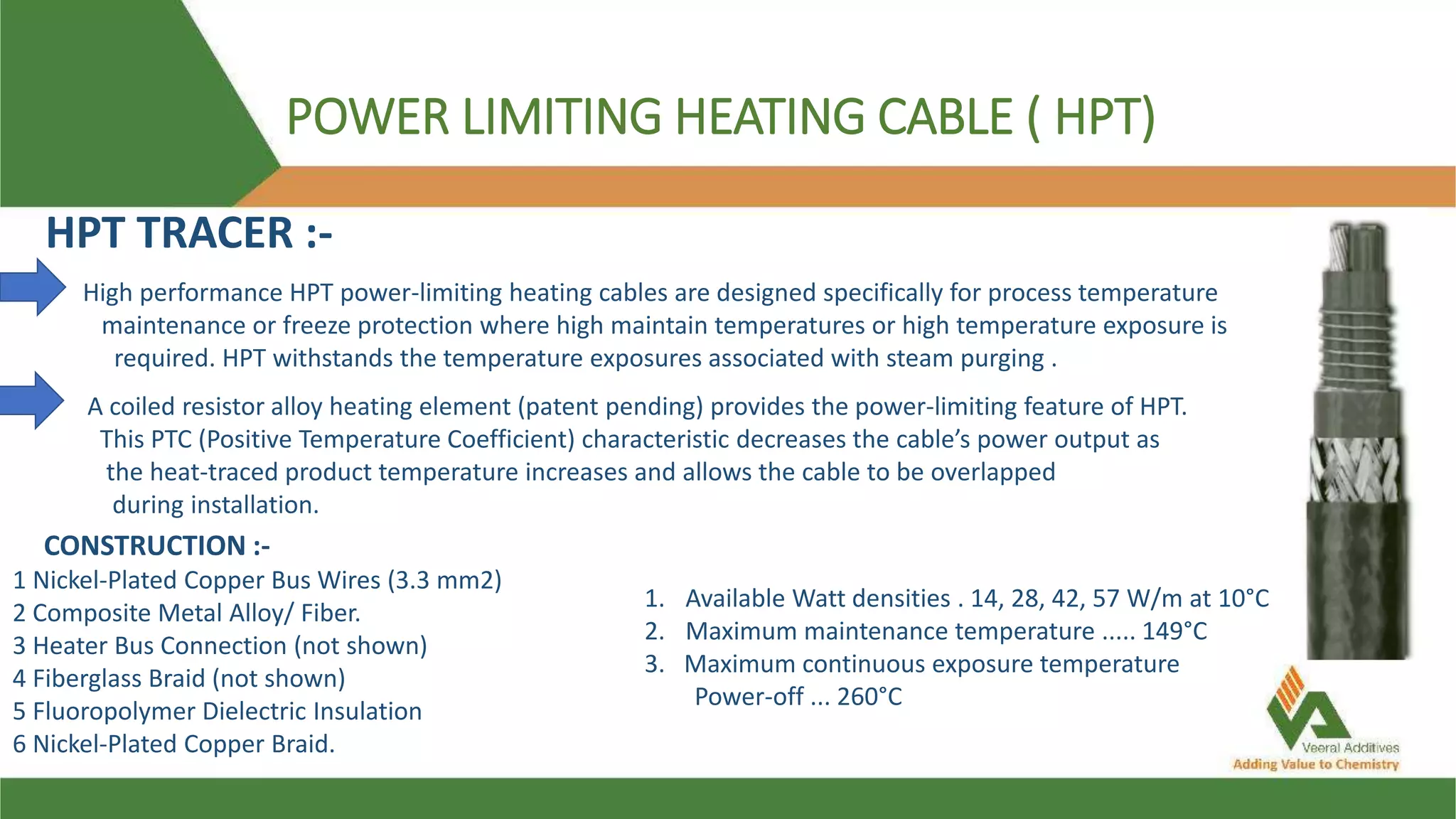 POWER LIMITING HEATING CABLE ( HPT)

HPT TRACER :-

High performance HPT power-limiting heating cables are designed specifically for process temperature maintenance or freeze protection where high maintain temperatures or high temperature exposure is required. HPT withstands the temperature exposures associated with steam purging .

A coiled resistor alloy heating element (patent pending) provides the power-limiting feature of HPT. This PTC (Positive Temperature Coefficient) characteristic decreases the cable's power output as the heat-traced product temperature increases and allows the cable to be overlapped during installation.

CONSTRUCTION :-

1 Nickel-Plated Copper Bus Wires (3.3 mm2)
2 Composite Metal Alloy/ Fiber.
3 Heater Bus Connection (not shown)
4 Fiberglass Braid (not shown)
5 Fluoropolymer Dielectric Insulation
6 Nickel-Plated Copper Braid.

1. Available Watt densities . 14, 28, 42, 57 W/m at 10°C
2. Maximum maintenance temperature ..... 149°C
3. Maximum continuous exposure temperature Power-off ... 260°C

Veeral Additives
Adding Value to Chemistry